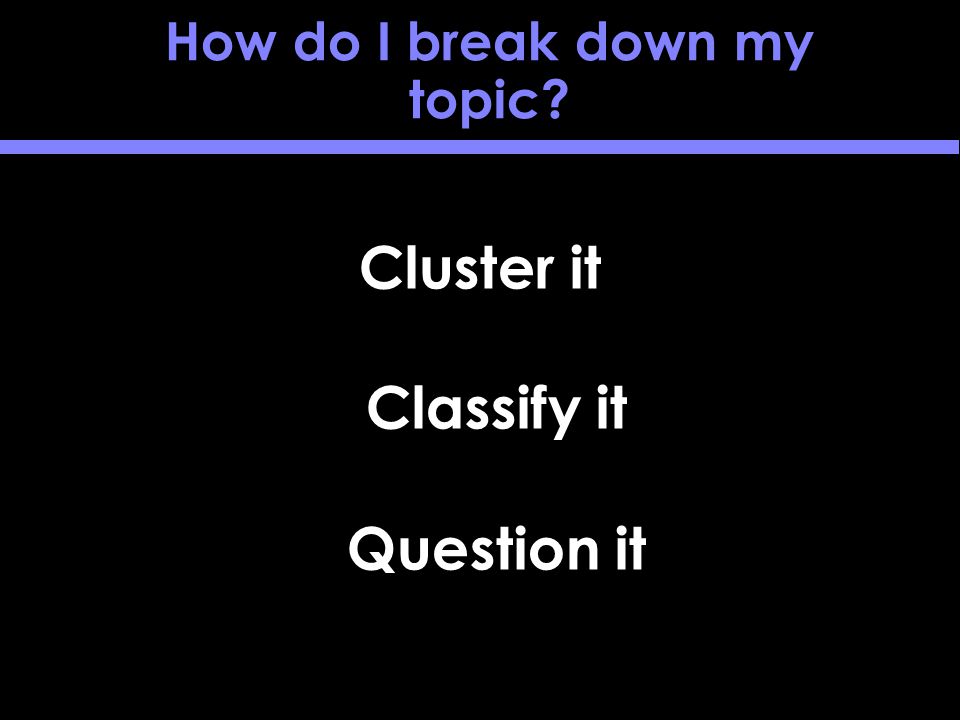 How do I break down my topic?

Cluster it

Classify it

Question it